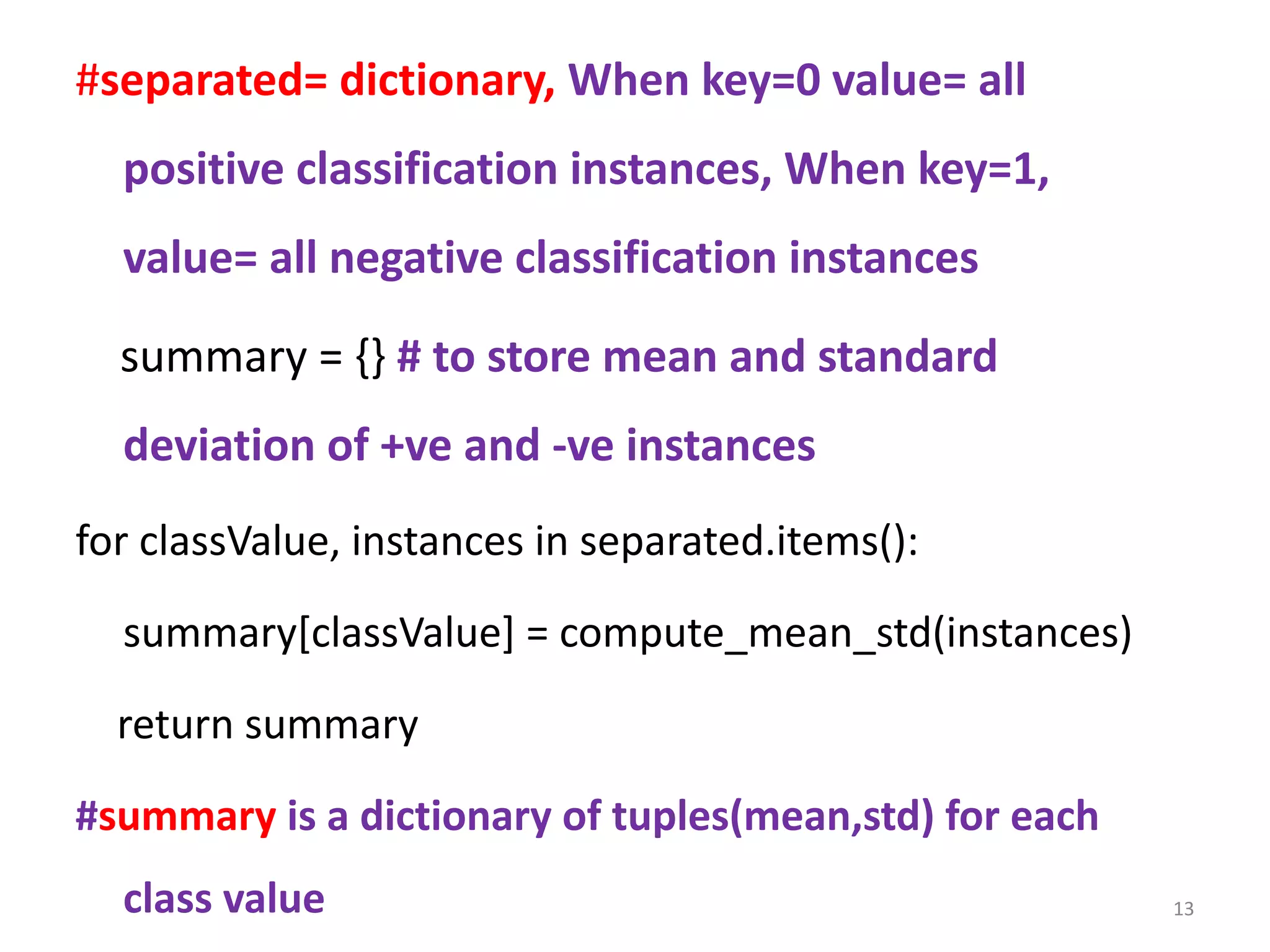 #separated= dictionary, When key=0 value= all positive classification instances, When key=1, value= all negative classification instances

summary = {} # to store mean and standard deviation of +ve and -ve instances

for classValue, instances in separated.items():

summary[classValue] = compute_mean_std(instances)

return summary

#summary is a dictionary of tuples(mean,std) for each class value

13